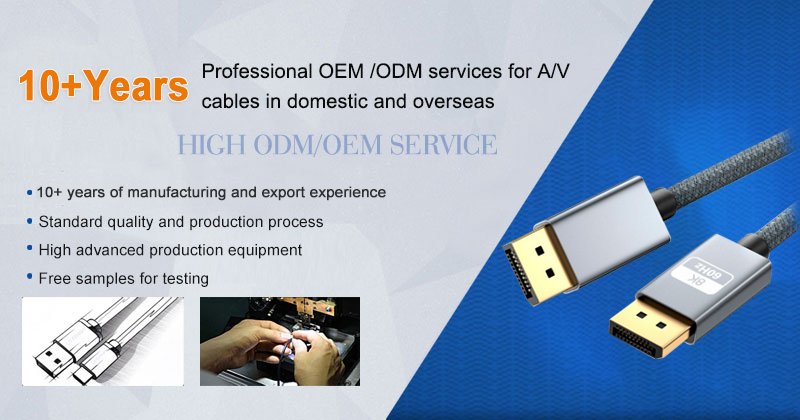 10+Years

Professional OEM /ODM services for A/V cables in domestic and overseas

HIGH ODM/OEM SERVICE

• 10+ years of manufacturing and export experience
• Standard quality and production process
• High advanced production equipment
• Free samples for testing

8K
60Hz